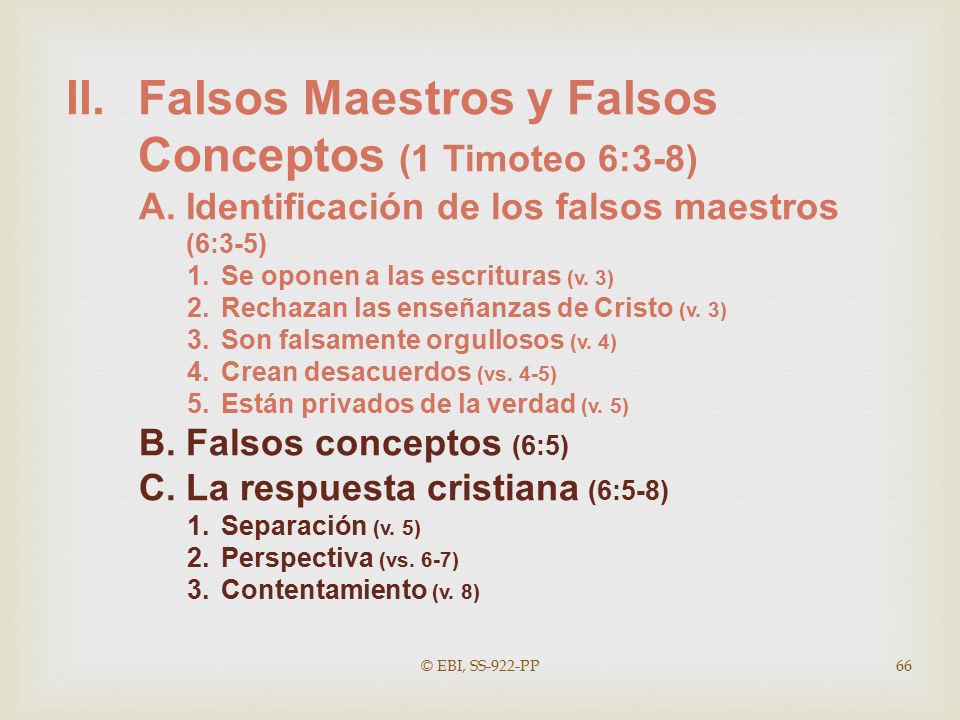 II. Falsos Maestros y Falsos Conceptos (1 Timoteo 6:3-8)

A. Identificación de los falsos maestros (6:3-5)

1. Se oponen a las escrituras (v. 3)
2. Rechazan las enseñanzas de Cristo (v. 3)
3. Son falsamente orgullosos (v. 4)
4. Crean desacuerdos (vs. 4-5)
5. Están privados de la verdad (v. 5)

B. Falsos conceptos (6:5)

C. La respuesta cristiana (6:5-8)

1. Separación (v. 5)
2. Perspectiva (vs. 6-7)
3. Contentamiento (v. 8)

© EBI, SS-922-PP

66